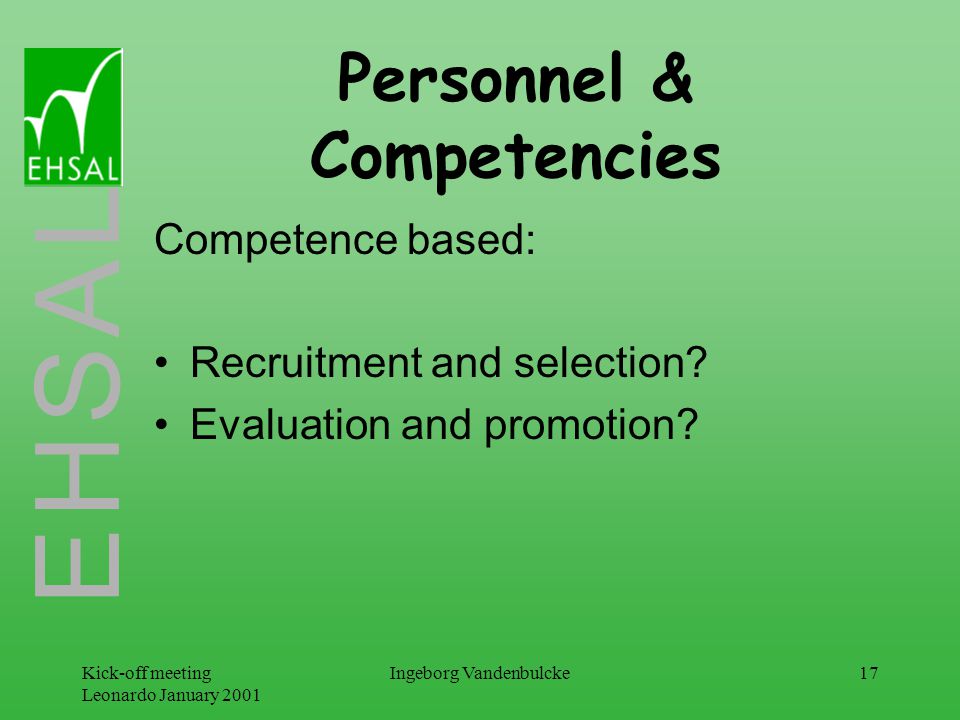 EHSAL

EHSAL

Personnel & Competencies

Competence based:

• Recruitment and selection?
• Evaluation and promotion?

Kick-off meeting
Leonardo January 2001

Ingeborg Vandenbulcke

17